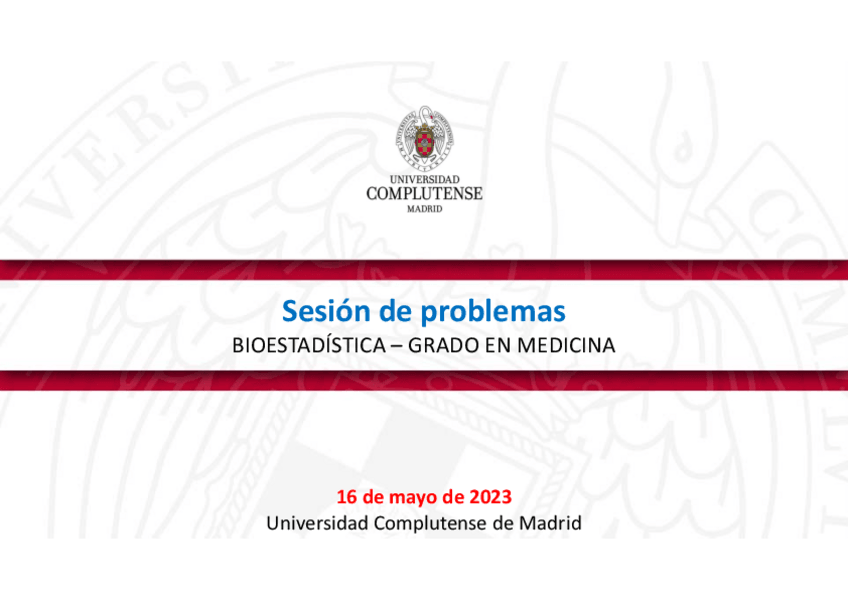 UNIVERSIDAD
COMPLUTENSE
MADRID

Sesión de problemas
BIOESTADÍSTICA – GRADO EN MEDICINA

16 de mayo de 2023
Universidad Complutense de Madrid